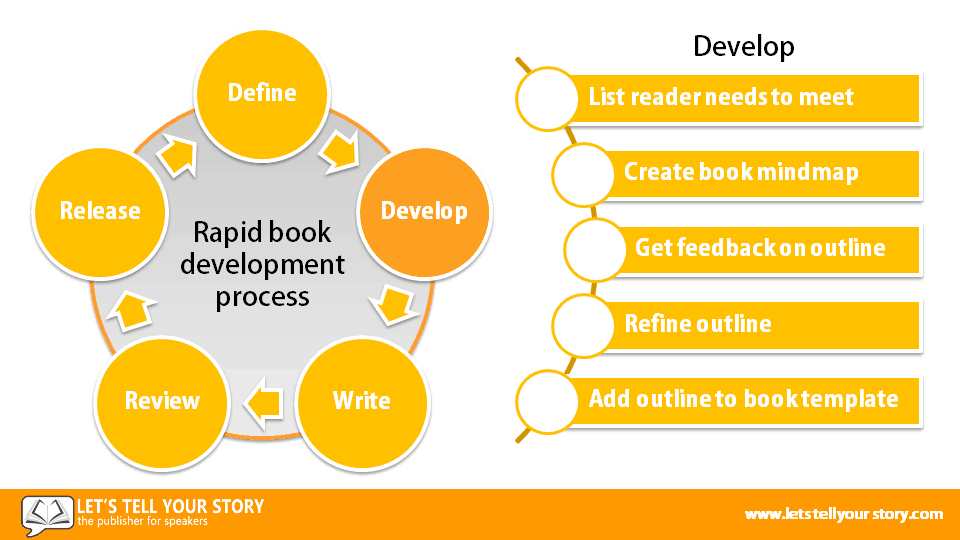 Define

Develop

Write

Review

Release

Rapid book development process

Develop

List reader needs to meet

Create book mindmap

Get feedback on outline

Refine outline

Add outline to book template

LET'S TELL YOUR STORY
the publisher for speakers

www.letstellyourstory.com